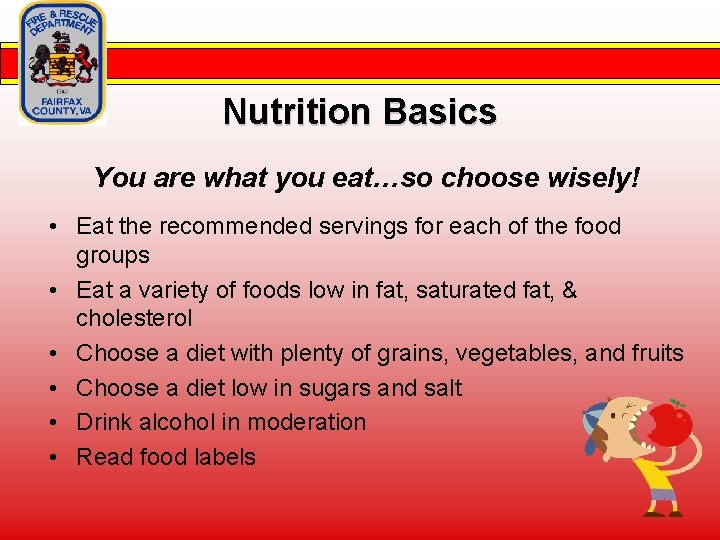 FIRE & RESCUE DEPARTMENT
1742
FAIRFAX COUNTY, VA

Nutrition Basics

You are what you eat…so choose wisely!

• Eat the recommended servings for each of the food groups
• Eat a variety of foods low in fat, saturated fat, & cholesterol
• Choose a diet with plenty of grains, vegetables, and fruits
• Choose a diet low in sugars and salt
• Drink alcohol in moderation
• Read food labels